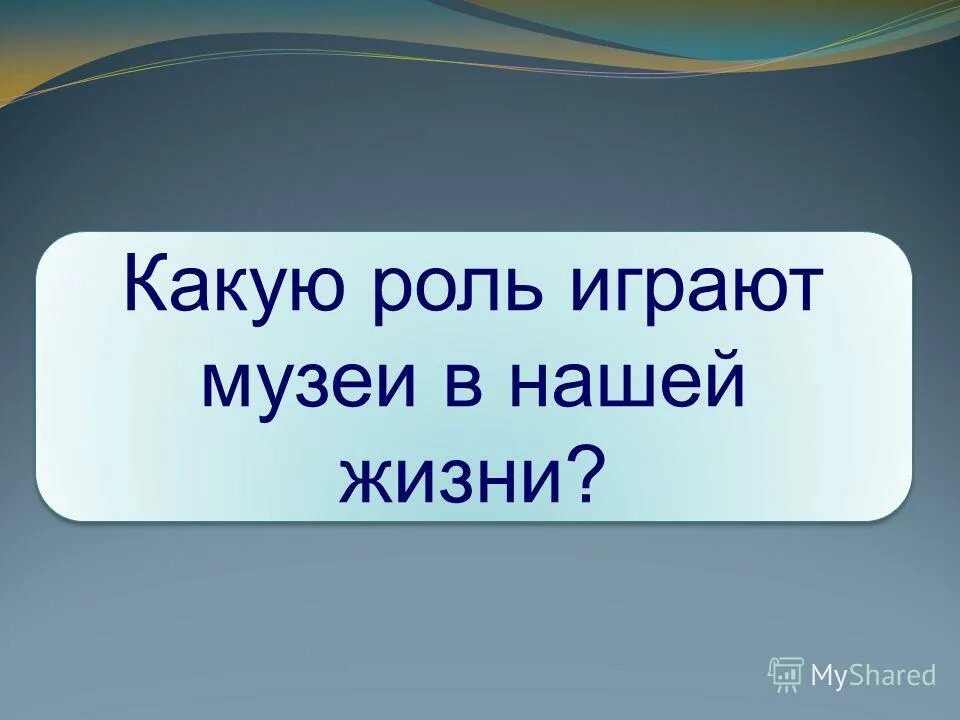 Какую роль играют музеи в нашей жизни?

MyShared